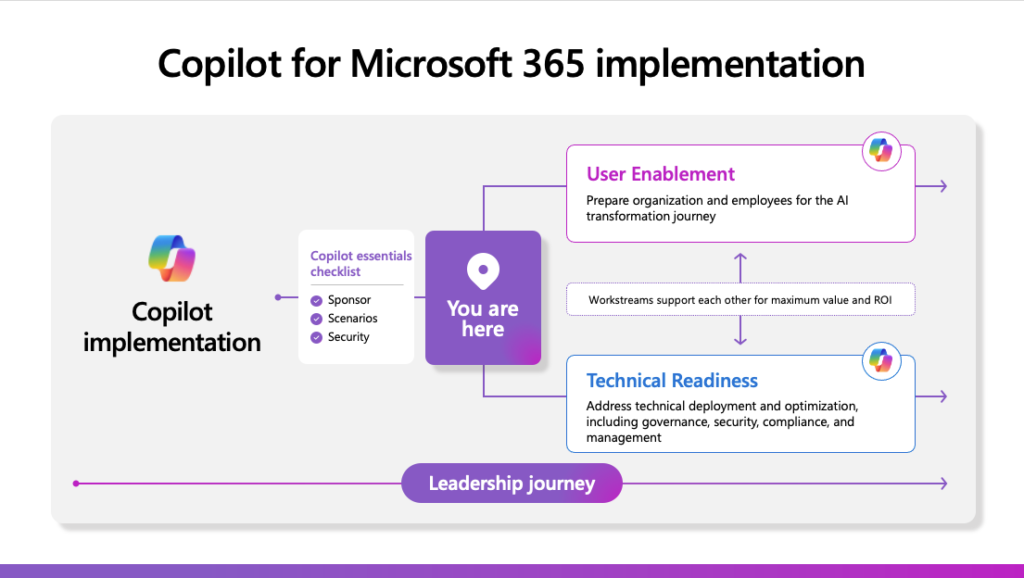 Copilot for Microsoft 365 implementation

Copilot implementation

Copilot essentials checklist
Sponsor
Scenarios
Security

You are here

User Enablement
Prepare organization and employees for the AI transformation journey

Workstreams support each other for maximum value and ROI

Technical Readiness
Address technical deployment and optimization, including governance, security, compliance, and management

Leadership journey